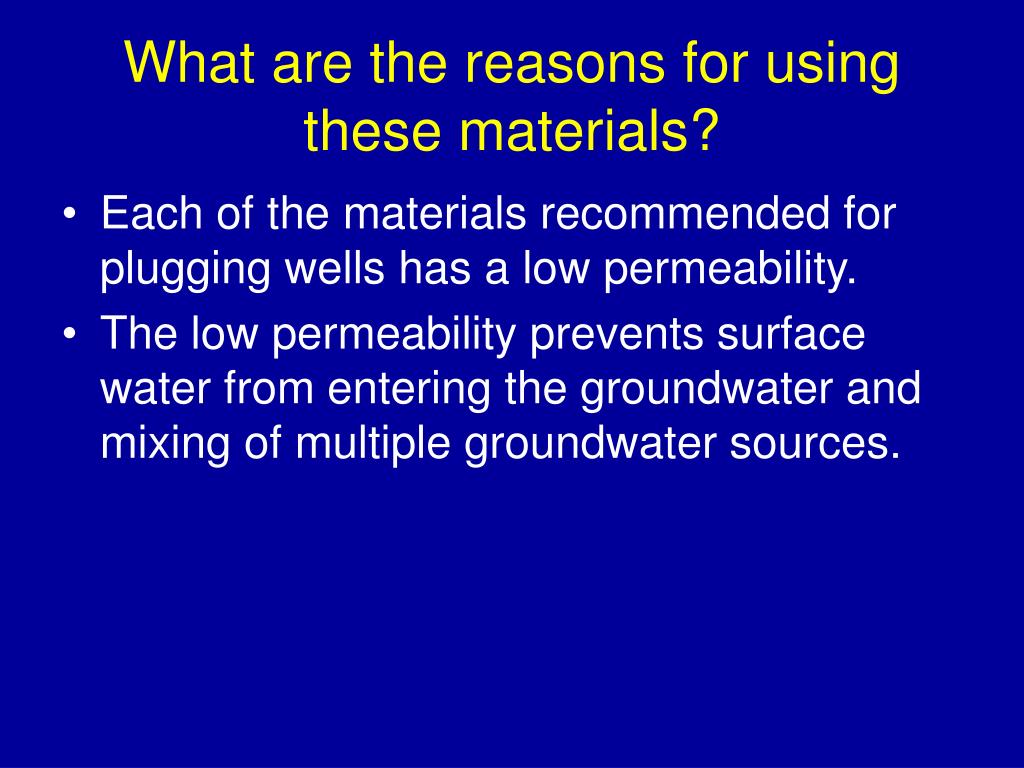 What are the reasons for using these materials?

• Each of the materials recommended for plugging wells has a low permeability.

• The low permeability prevents surface water from entering the groundwater and mixing of multiple groundwater sources.